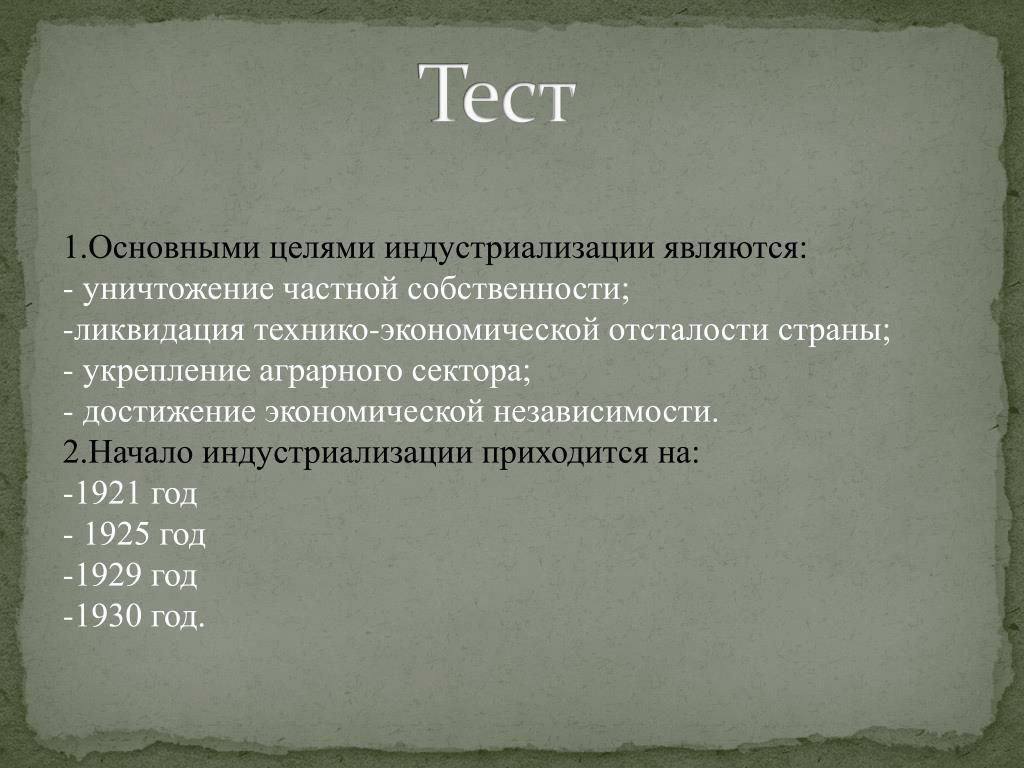 Тест

1.Основными целями индустриализации являются:
- уничтожение частной собственности;
-ликвидация технико-экономической отсталости страны;
- укрепление аграрного сектора;
- достижение экономической независимости.
2.Начало индустриализации приходится на:
-1921 год
- 1925 год
-1929 год
-1930 год.